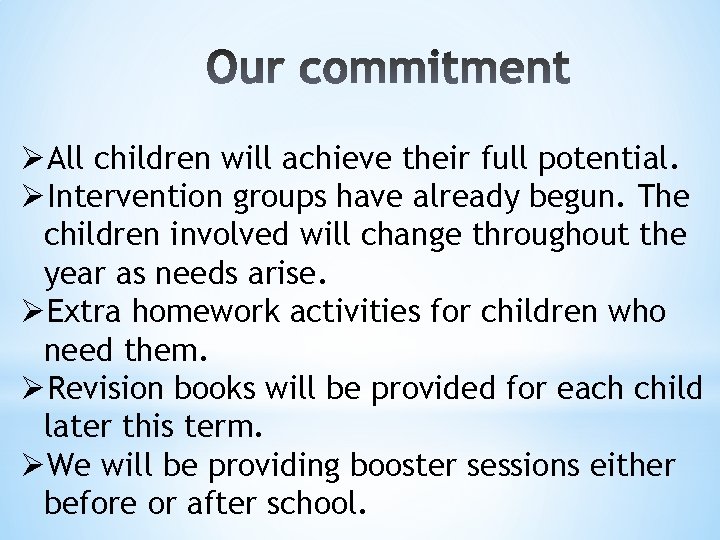 Our commitment

➢All children will achieve their full potential.
➢Intervention groups have already begun. The children involved will change throughout the year as needs arise.
➢Extra homework activities for children who need them.
➢Revision books will be provided for each child later this term.
➢We will be providing booster sessions either before or after school.